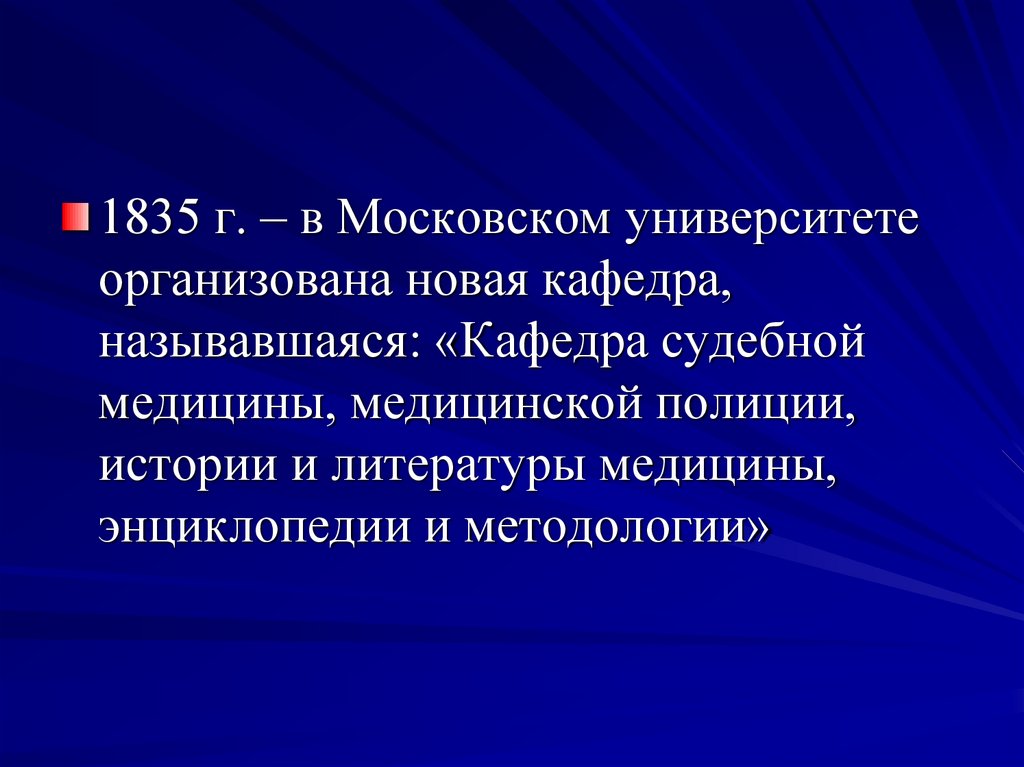 1835 г. – в Московском университете организована новая кафедра, называвшаяся: «Кафедра судебной медицины, медицинской полиции, истории и литературы медицины, энциклопедии и методологии»